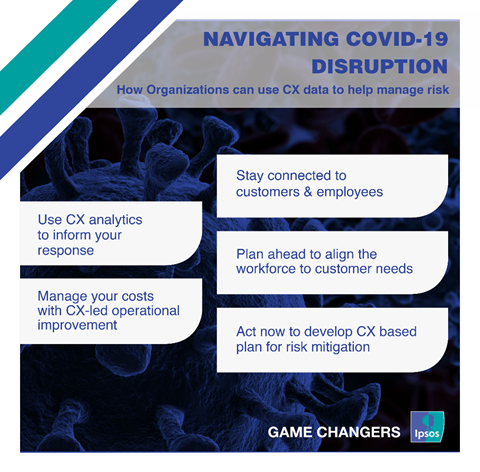 NAVIGATING COVID-19 DISRUPTION

How Organizations can use CX data to help manage risk

Stay connected to customers & employees

Use CX analytics to inform your response

Plan ahead to align the workforce to customer needs

Manage your costs with CX-led operational improvement

Act now to develop CX based plan for risk mitigation

GAME CHANGERS

Ipsos